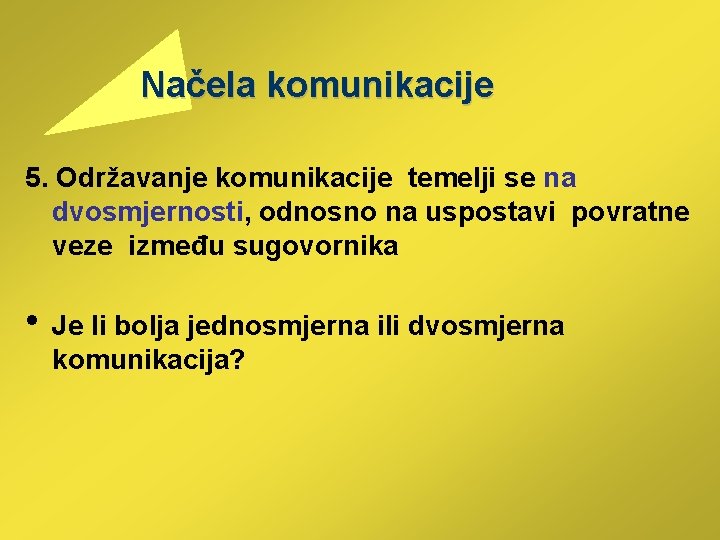 Načela komunikacije

5. Održavanje komunikacije temelji se na dvosmjernosti, odnosno na uspostavi povratne veze između sugovornika

• Je li bolja jednosmjerna ili dvosmjerna komunikacija?